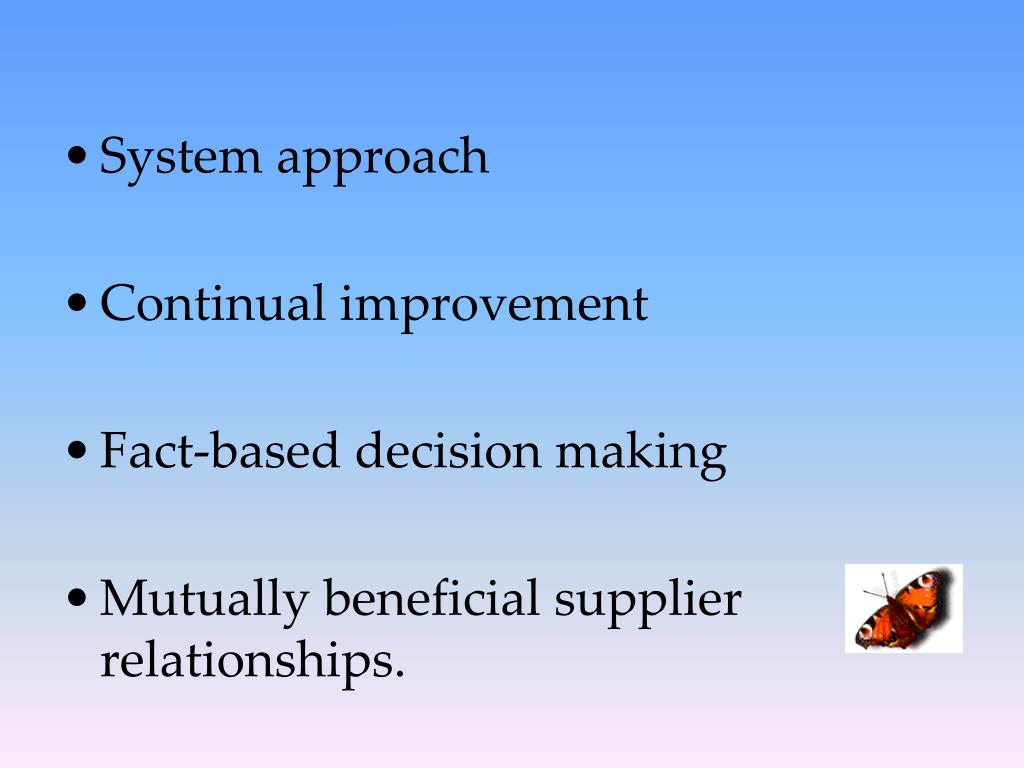 • System approach

• Continual improvement

• Fact-based decision making

• Mutually beneficial supplier relationships.